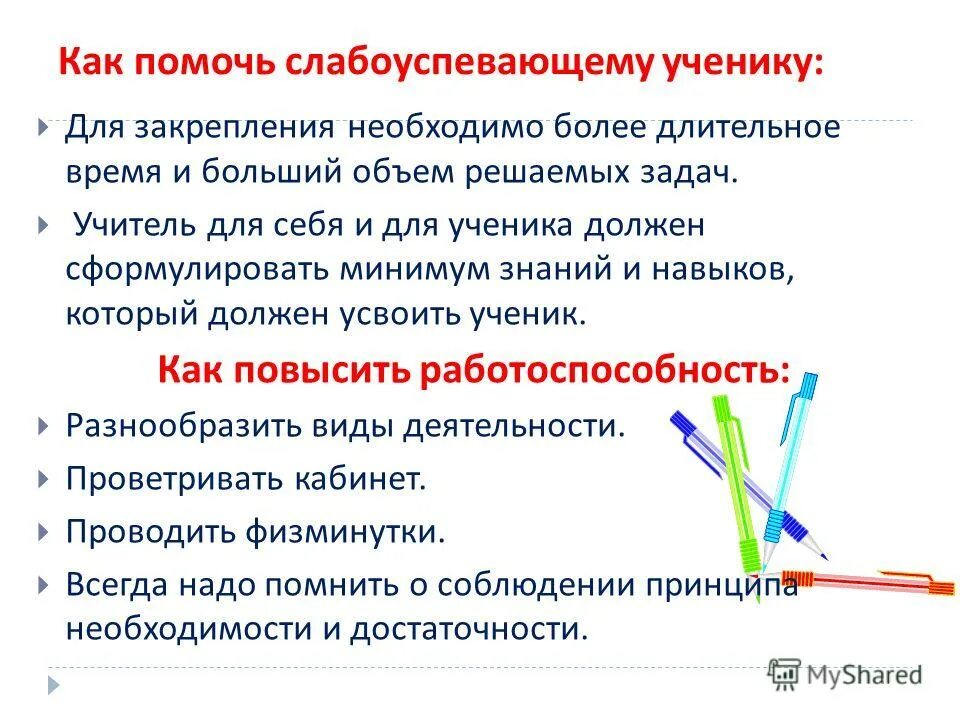 Как помочь слабоуспевающему ученику:

Для закрепления необходимо более длительное время и больший объем решаемых задач.

Учитель для себя и для ученика должен сформулировать минимум знаний и навыков, который должен усвоить ученик.

Как повысить работоспособность:

Разнообразить виды деятельности.

Проветривать кабинет.

Проводить физминутки.

Всегда надо помнить о соблюдении принципа необходимости и достаточности.

MyShared